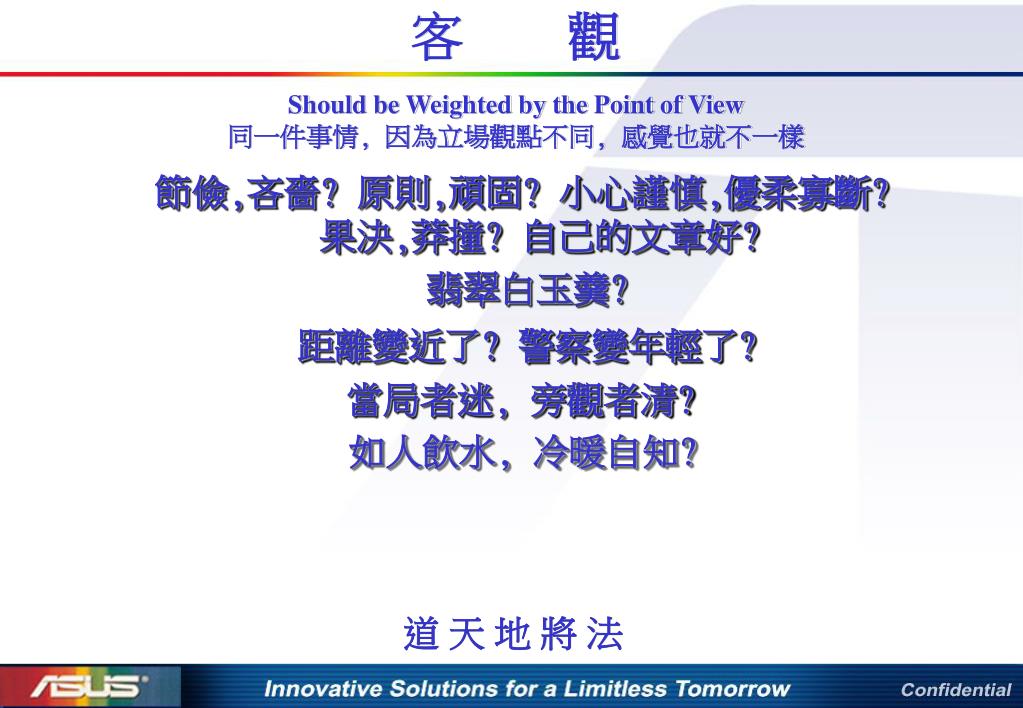 客 觀

Should be Weighted by the Point of View
同一件事情，因為立場觀點不同，感覺也就不一樣

節儉,吝嗇? 原則,頑固? 小心謹慎,優柔寡斷?
果決,莽撞? 自己的文章好?
翡翠白玉羹?
距離變近了? 警察變年輕了?
當局者迷，旁觀者清?
如人飲水，冷暖自知?

道 天 地 將 法

ASUS
Innovative Solutions for a Limitless Tomorrow
Confidential